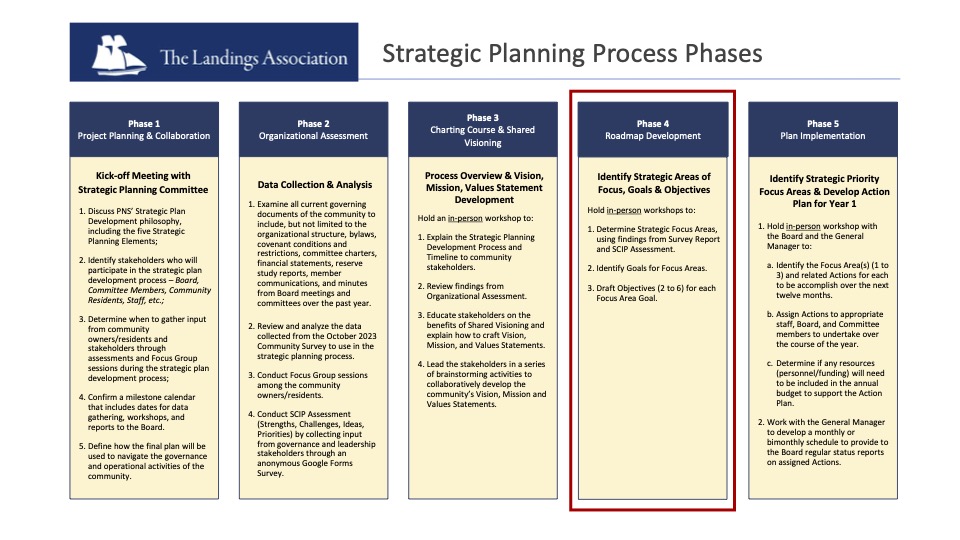 The Landings Association

Strategic Planning Process Phases

Phase 1
Project Planning & Collaboration

Kick-off Meeting with Strategic Planning Committee

1. Discuss PNS' Strategic Plan Development philosophy, including the five Strategic Planning Elements;

2. Identify stakeholders who will participate in the strategic plan development process – Board, Committee Members, Community Residents, Staff, etc.;

3. Determine when to gather input from community owners/residents and stakeholders through assessments and Focus Group sessions during the strategic plan development process;

4. Confirm a milestone calendar that includes dates for data gathering, workshops, and reports to the Board.

5. Define how the final plan will be used to navigate the governance and operational activities of the community.

Phase 2
Organizational Assessment

Data Collection & Analysis

1. Examine all current governing documents of the community to include, but not limited to the organizational structure, bylaws, covenant conditions and restrictions, committee charters, financial statements, reserve study reports, member communications, and minutes from Board meetings and committees over the past year.

2. Review and analyze the data collected from the October 2023 Community Survey to use in the strategic planning process.

3. Conduct Focus Group sessions among the community owners/residents.

4. Conduct SCIP Assessment (Strengths, Challenges, Ideas, Priorities) by collecting input from governance and leadership stakeholders through an anonymous Google Forms Survey.

Phase 3
Charting Course & Shared Visioning

Process Overview & Vision, Mission, Values Statement Development

Hold an in-person workshop to:

1. Explain the Strategic Planning Development Process and Timeline to community stakeholders.

2. Review findings from Organizational Assessment.

3. Educate stakeholders on the benefits of Shared Visioning and explain how to craft Vision, Mission, and Values Statements.

4. Lead the stakeholders in a series of brainstorming activities to collaboratively develop the community's Vision, Mission and Values Statements.

Phase 4
Roadmap Development

Identify Strategic Areas of Focus, Goals & Objectives

Hold in-person workshops to:

1. Determine Strategic Focus Areas, using findings from Survey Report and SCIP Assessment.

2. Identify Goals for Focus Areas.

3. Draft Objectives (2 to 6) for each Focus Area Goal.

Phase 5
Plan Implementation

Identify Strategic Priority Focus Areas & Develop Action Plan for Year 1

1. Hold in-person workshop with the Board and the General Manager to:

a. Identify the Focus Area(s) (1 to 3) and related Actions for each to be accomplish over the next twelve months.

b. Assign Actions to appropriate staff, Board, and Committee members to undertake over the course of the year.

c. Determine if any resources (personnel/funding) will need to be included in the annual budget to support the Action Plan.

2. Work with the General Manager to develop a monthly or bimonthly schedule to provide to the Board regular status reports on assigned Actions.